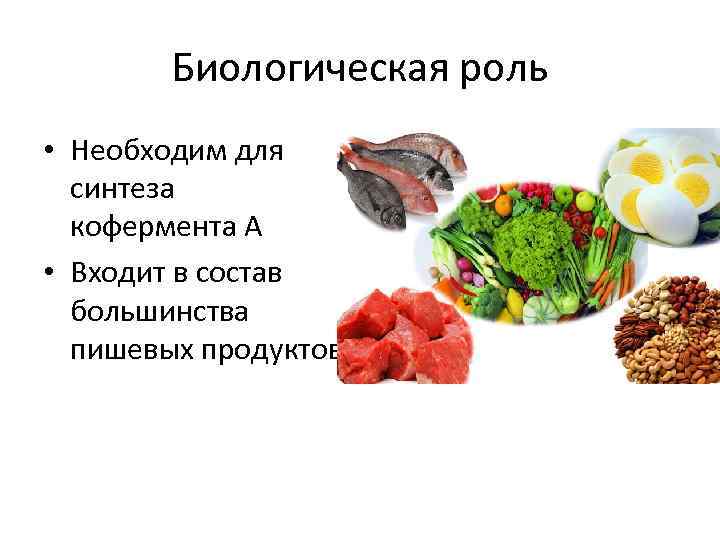 Биологическая роль

• Необходим для синтеза кофермента А
• Входит в состав большинства пишевых продуктов